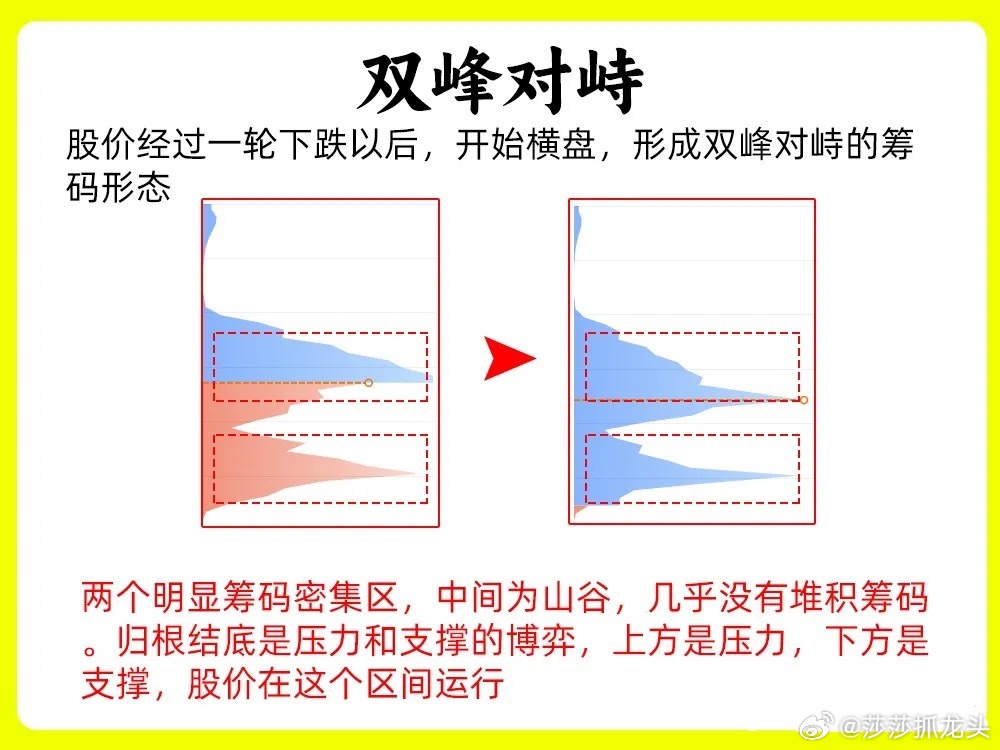 双峰对峙

股价经过一轮下跌以后，开始横盘，形成双峰对峙的筹码形态

两个明显筹码密集区，中间为山谷，几乎没有堆积筹码。归根结底是压力和支撑的博弈，上方是压力，下方是支撑，股价在这个区间运行

@莎莎抓龙头